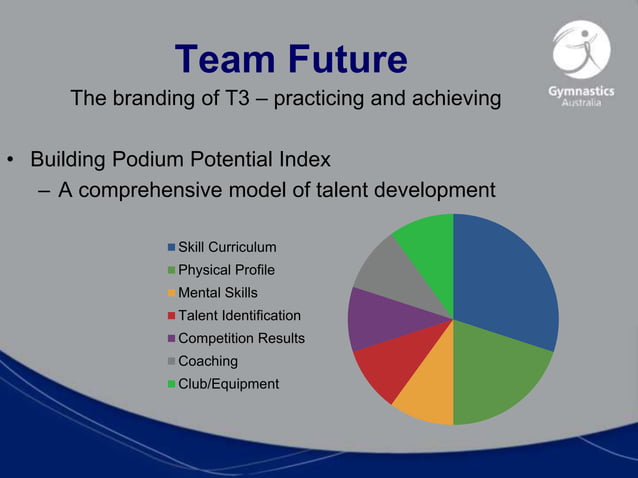 Team Future

The branding of T3 – practicing and achieving

Gymnastics
Australia

• Building Podium Potential Index
  – A comprehensive model of talent development

Skill Curriculum
Physical Profile
Mental Skills
Talent Identification
Competition Results
Coaching
Club/Equipment